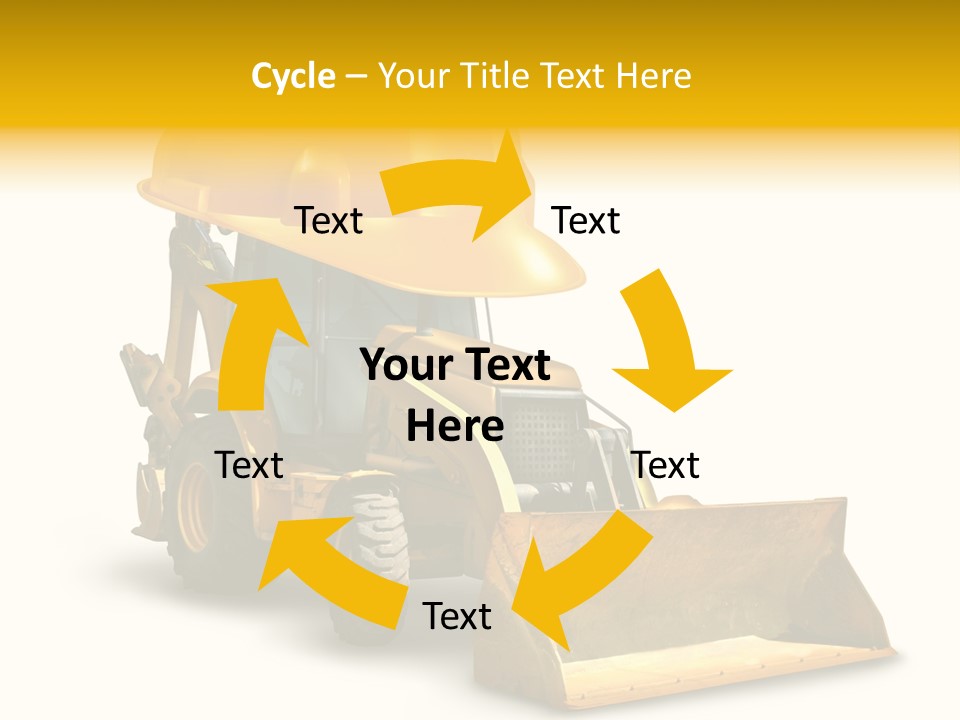 Cycle – Your Title Text Here

Text

Text

Your Text Here

Text

Text

Text